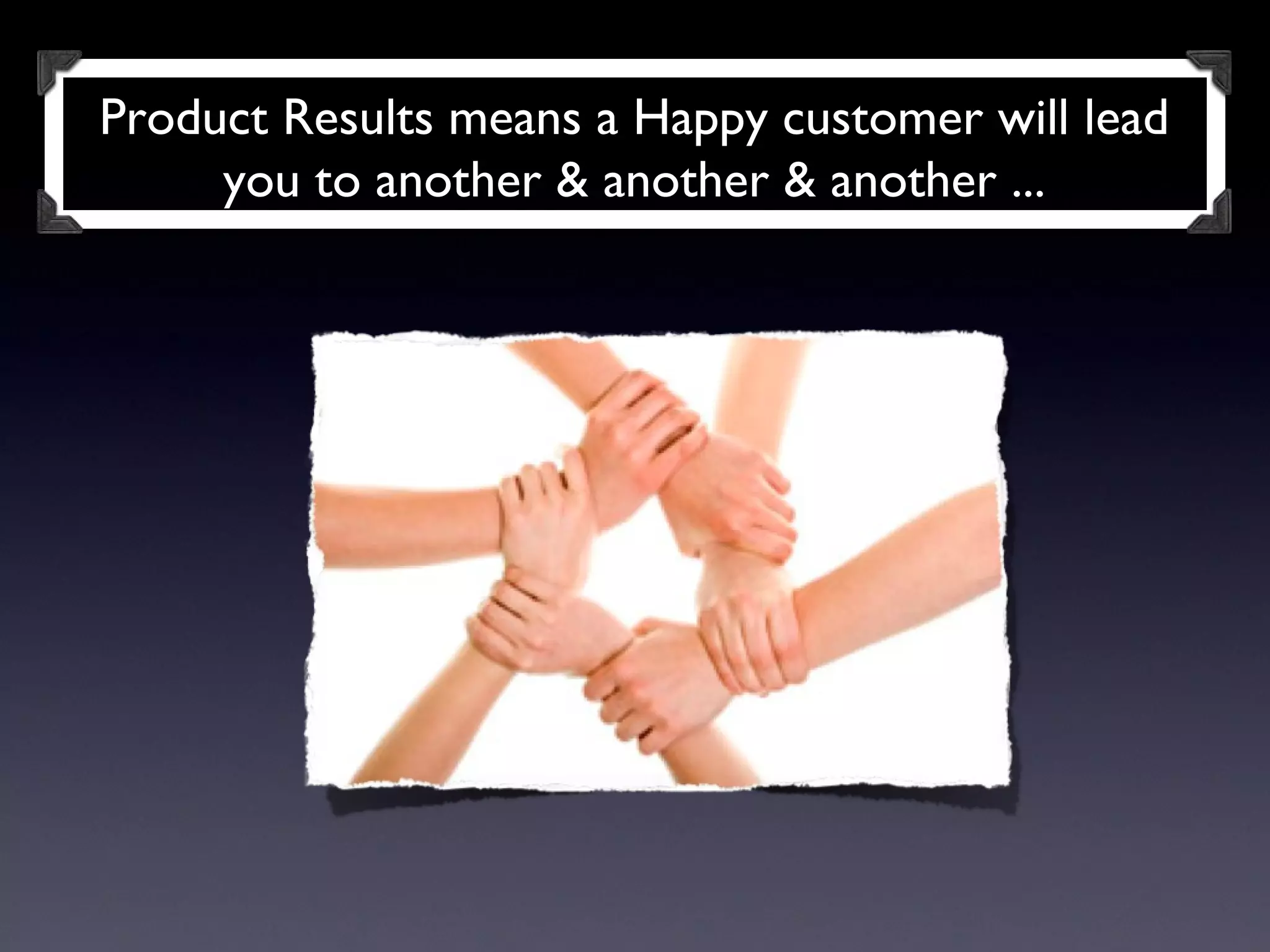 Product Results means a Happy customer will lead you to another & another & another ...